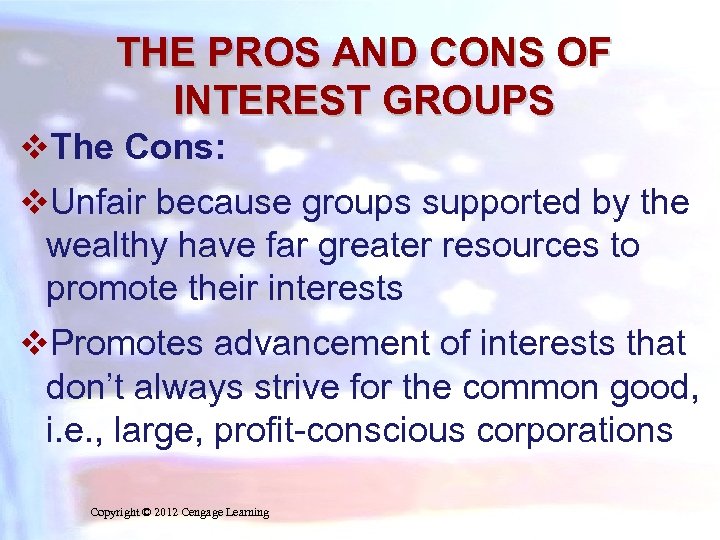 THE PROS AND CONS OF INTEREST GROUPS

❖The Cons:

❖Unfair because groups supported by the wealthy have far greater resources to promote their interests

❖Promotes advancement of interests that don't always strive for the common good, i.e., large, profit-conscious corporations

Copyright © 2012 Cengage Learning